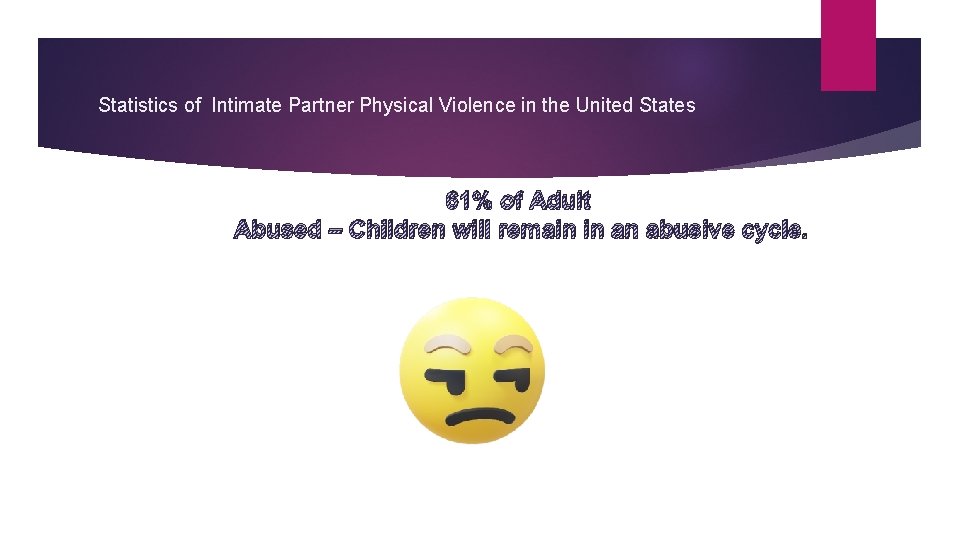 Statistics of Intimate Partner Physical Violence in the United States

61% of Adult
Abused – Children will remain in an abusive cycle.